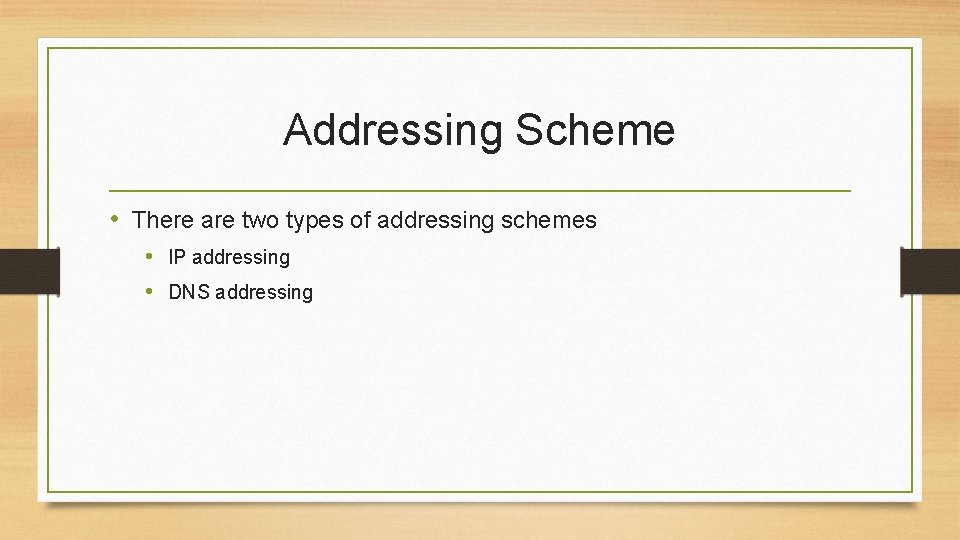 Addressing Scheme

• There are two types of addressing schemes
  • IP addressing
  • DNS addressing